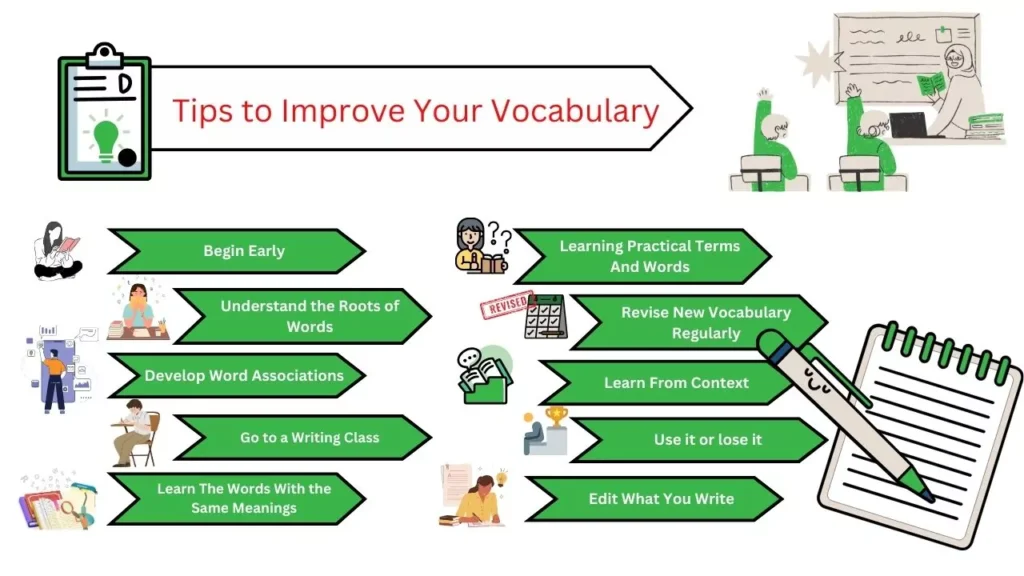 Tips to Improve Your Vocabulary

Begin Early

Understand the Roots of Words

Develop Word Associations

Go to a Writing Class

Learn The Words With the Same Meanings

Learning Practical Terms And Words

REVISED

Revise New Vocabulary Regularly

Learn From Context

Use it or lose it

Edit What You Write